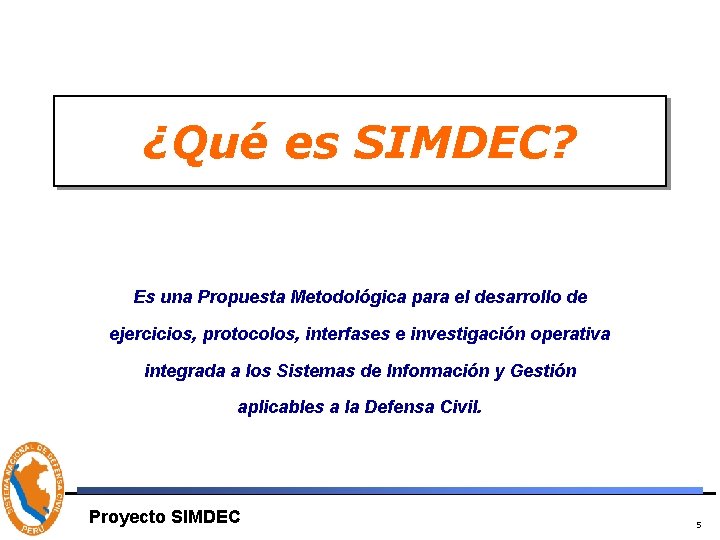 ¿Qué es SIMDEC?

Es una Propuesta Metodológica para el desarrollo de ejercicios, protocolos, interfases e investigación operativa integrada a los Sistemas de Información y Gestión aplicables a la Defensa Civil.

SISTEMA NACIONAL DE DEFENSA CIVIL
PERU

Proyecto SIMDEC

5